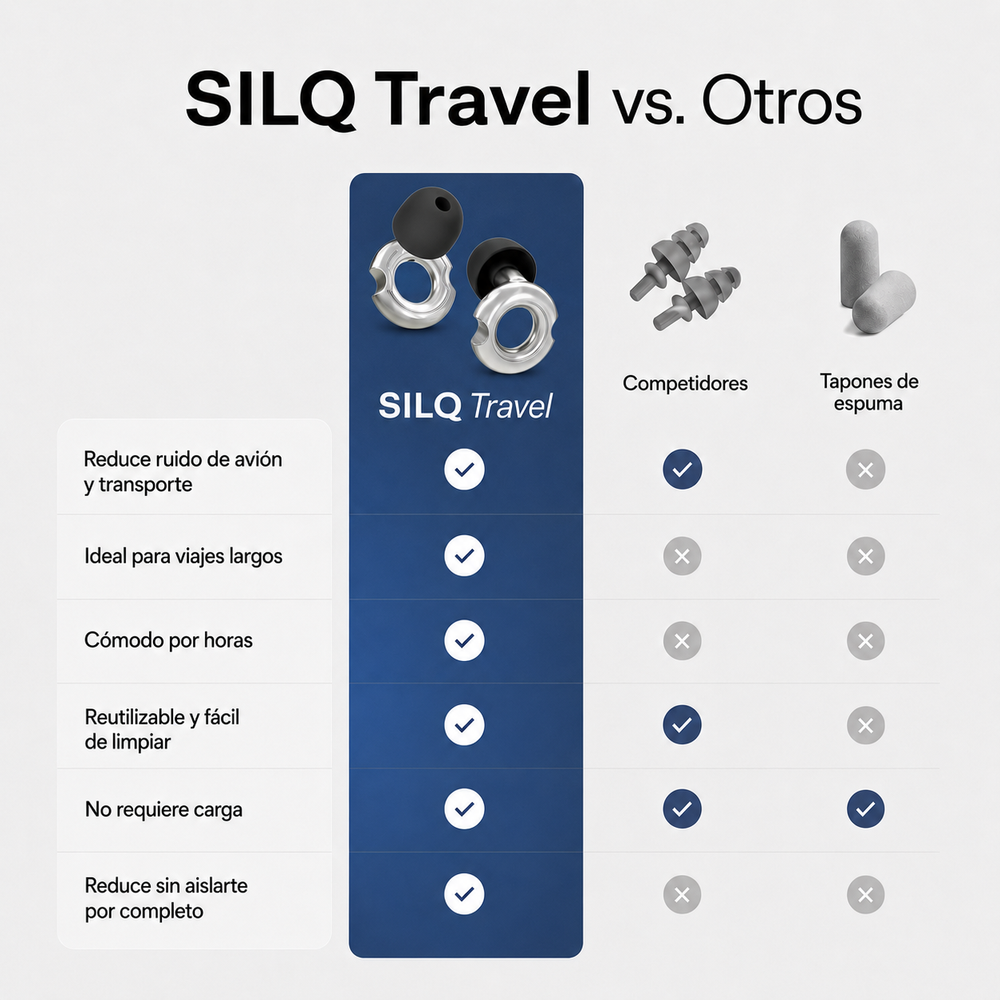 SILQ Travel vs. Otros

| | SILQ Travel | Competidores | Tapones de espuma |
|---|---|---|---|
| Reduce ruido de avión y transporte | ✓ | ✓ | ✗ |
| Ideal para viajes largos | ✓ | ✗ | ✗ |
| Cómodo por horas | ✓ | ✗ | ✗ |
| Reutilizable y fácil de limpiar | ✓ | ✓ | ✗ |
| No requiere carga | ✓ | ✓ | ✓ |
| Reduce sin aislarte por completo | ✓ | ✗ | ✗ |